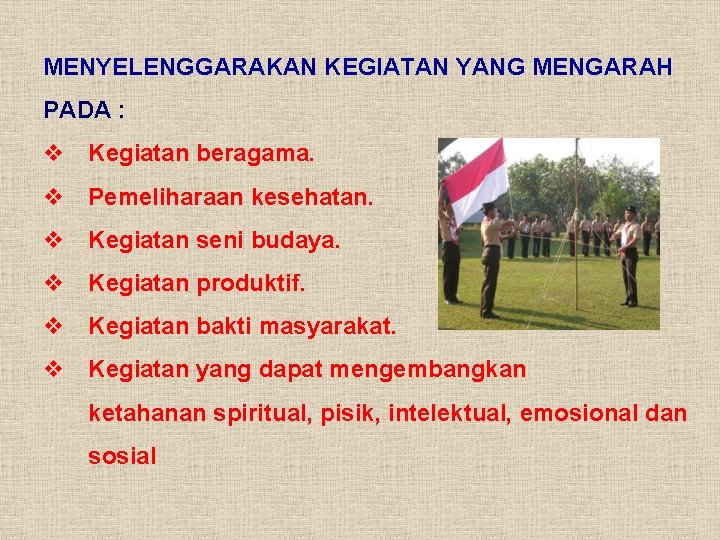 MENYELENGGARAKAN KEGIATAN YANG MENGARAH PADA :

❖ Kegiatan beragama.

❖ Pemeliharaan kesehatan.

❖ Kegiatan seni budaya.

❖ Kegiatan produktif.

❖ Kegiatan bakti masyarakat.

❖ Kegiatan yang dapat mengembangkan ketahanan spiritual, pisik, intelektual, emosional dan sosial